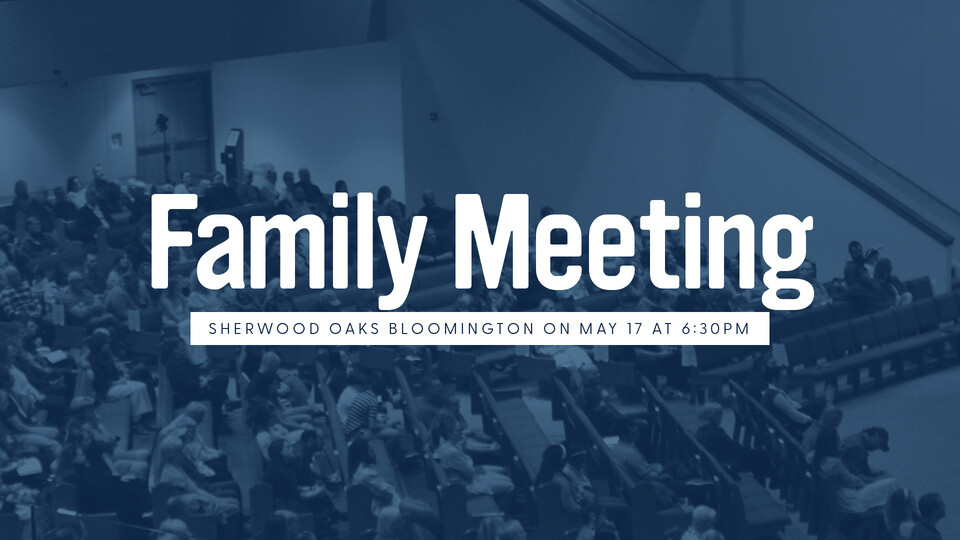 Family Meeting

SHERWOOD OAKS BLOOMINGTON ON MAY 17 AT 6:30PM